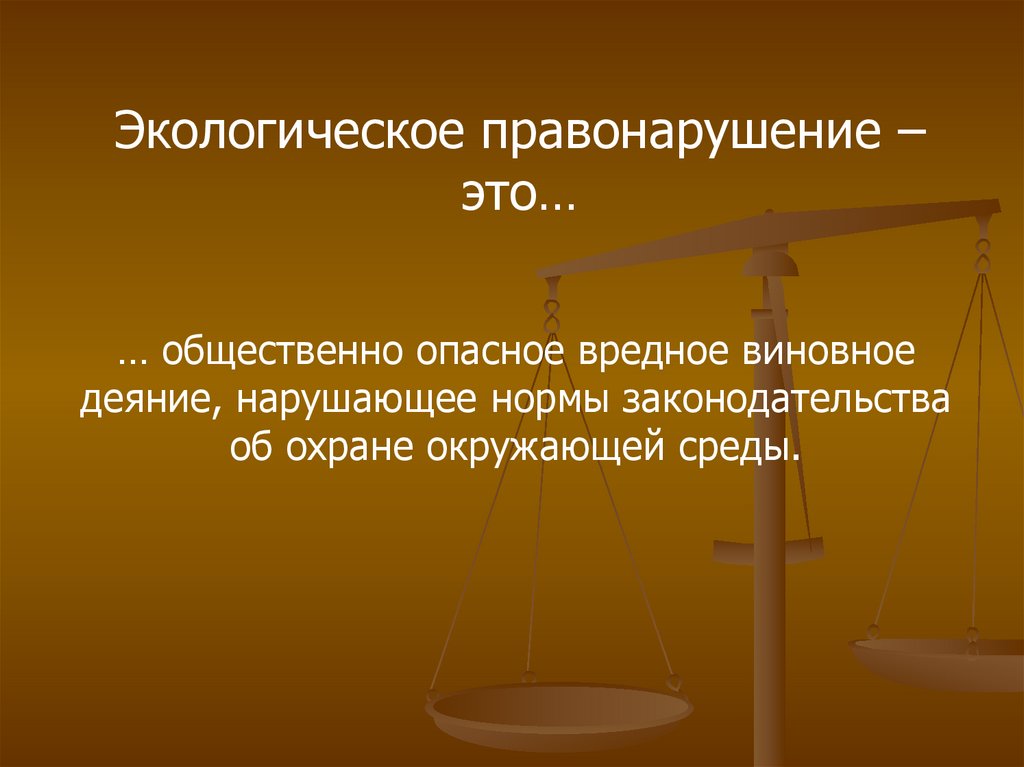 Экологическое правонарушение – это…

… общественно опасное вредное виновное деяние, нарушающее нормы законодательства об охране окружающей среды.